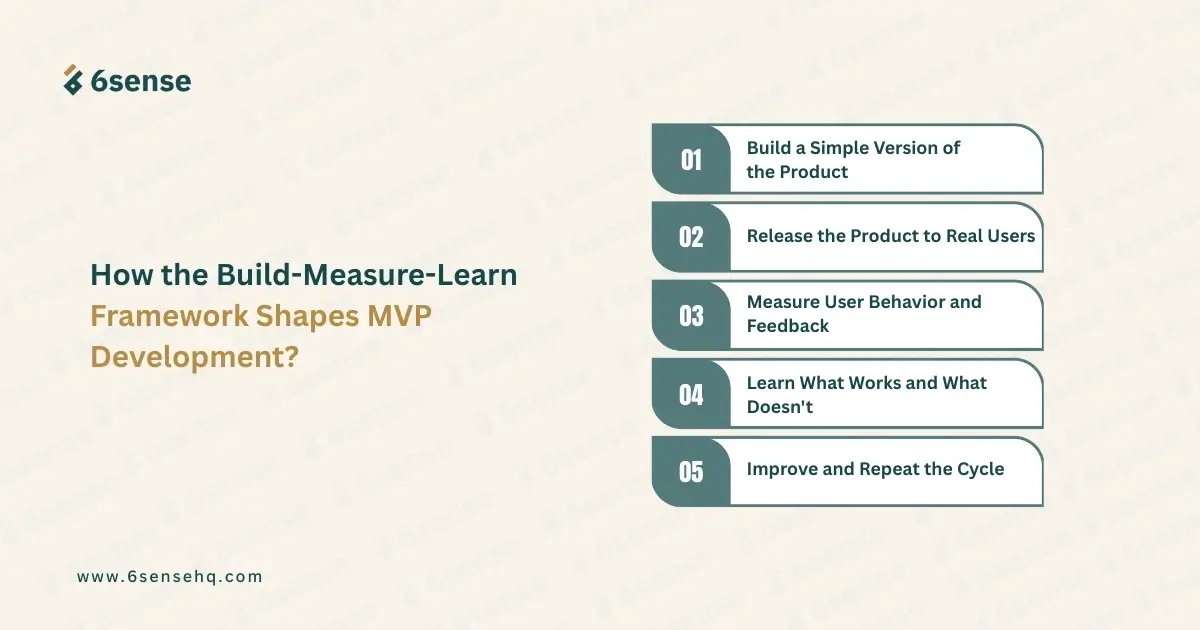 6sense

How the Build-Measure-Learn Framework Shapes MVP Development?

01 Build a Simple Version of the Product

02 Release the Product to Real Users

03 Measure User Behavior and Feedback

04 Learn What Works and What Doesn't

05 Improve and Repeat the Cycle

www.6sensehq.com